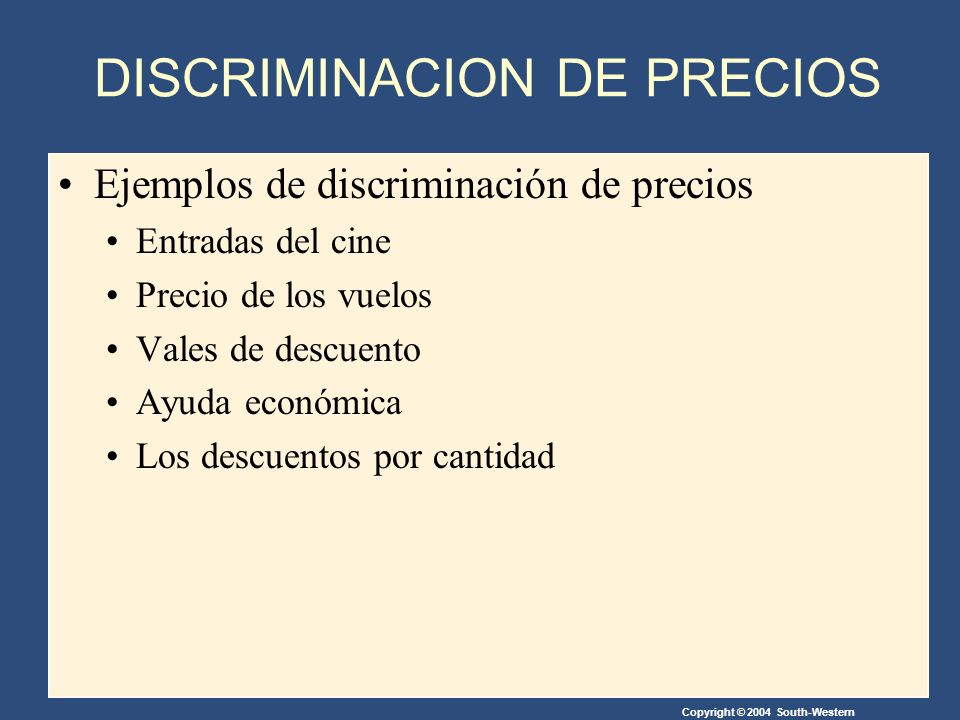 DISCRIMINACION DE PRECIOS

• Ejemplos de discriminación de precios
  • Entradas del cine
  • Precio de los vuelos
  • Vales de descuento
  • Ayuda económica
  • Los descuentos por cantidad

Copyright © 2004 South-Western